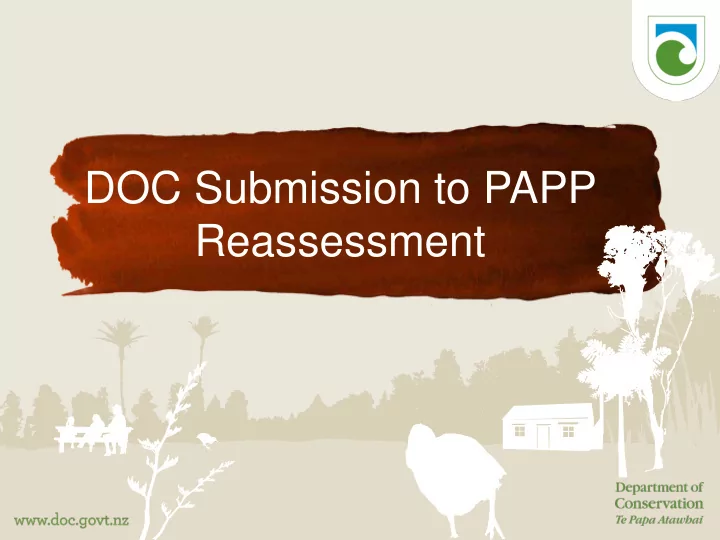 DOC Submission to PAPP Reassessment

www.doc.govt.nz

Department of Conservation
Te Papa Atawbai